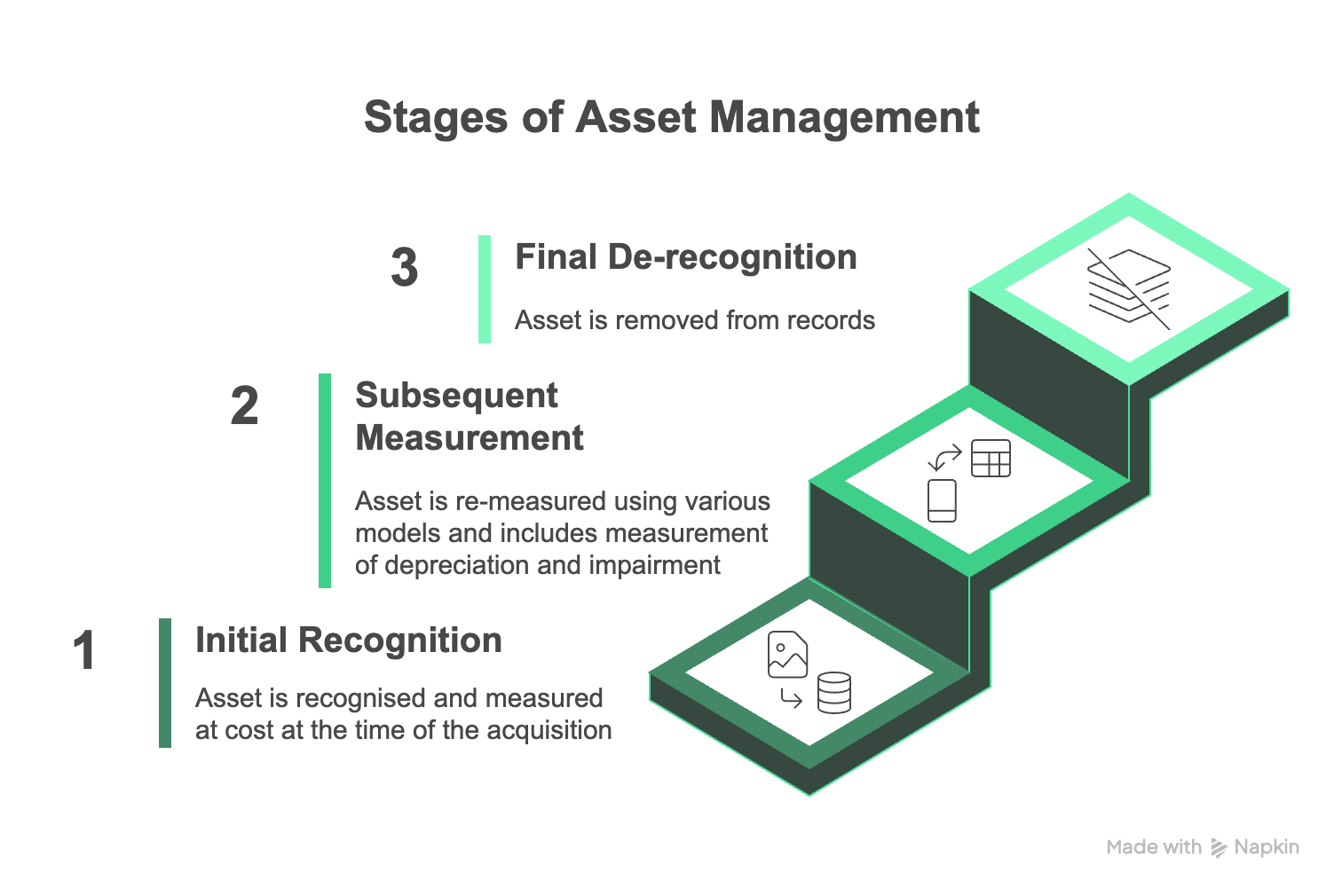 Stages of Asset Management

3

Final De-recognition

Asset is removed from records

2

Subsequent Measurement

Asset is re-measured using various models and includes measurement of depreciation and impairment

1

Initial Recognition

Asset is recognised and measured at cost at the time of the acquisition

Made with Napkin